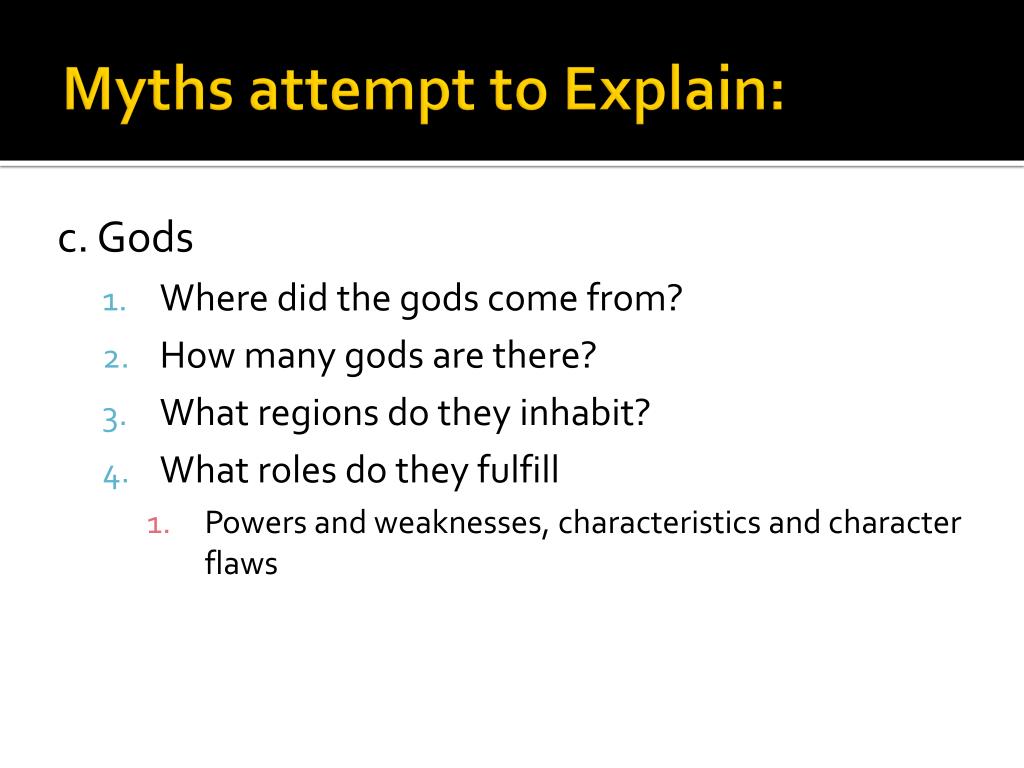 Myths attempt to Explain:

c. Gods

1. Where did the gods come from?
2. How many gods are there?
3. What regions do they inhabit?
4. What roles do they fulfill
   1. Powers and weaknesses, characteristics and character flaws